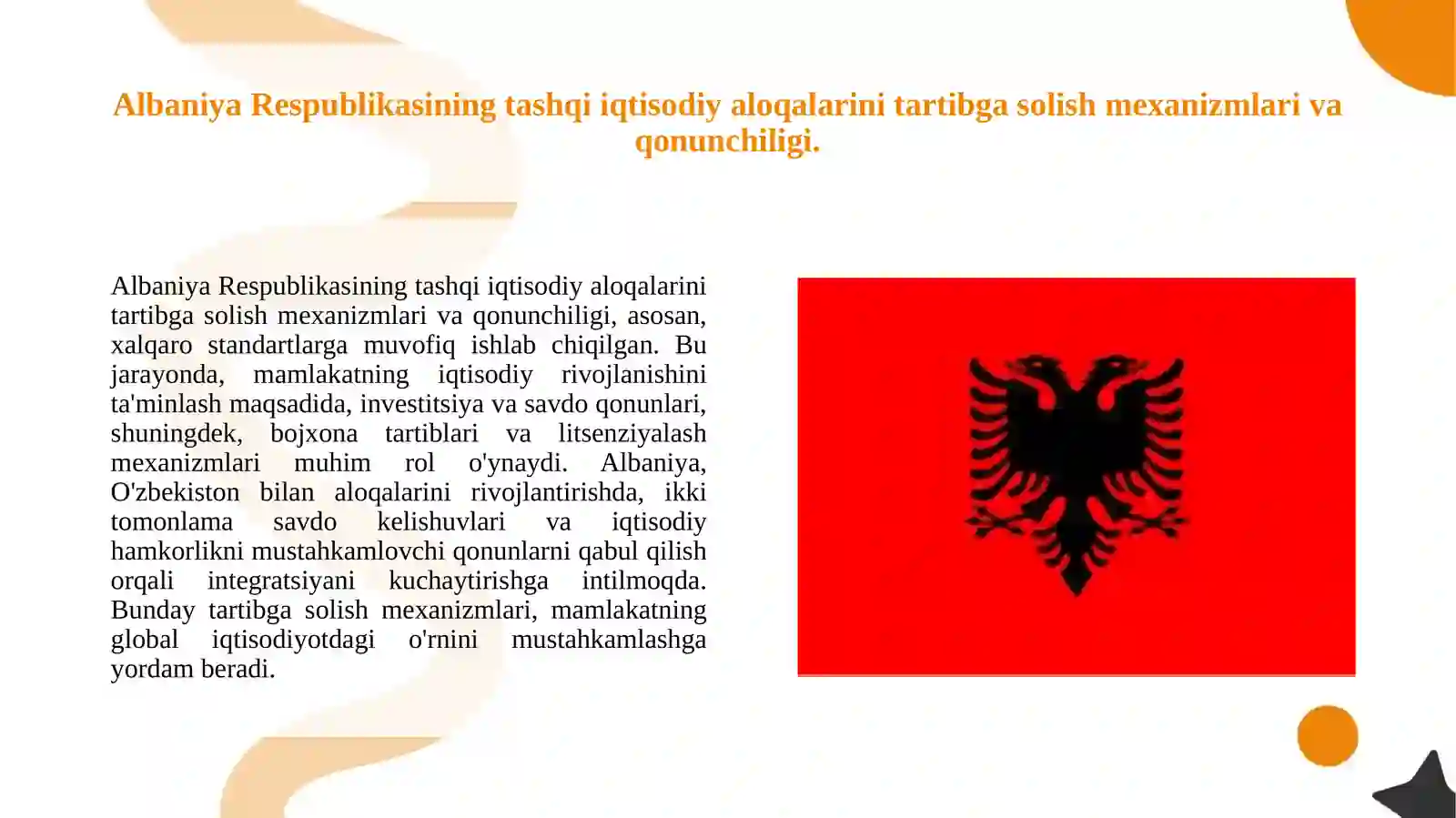 Albaniya Respublikasining tashqi iqtisodiy aloqalarini tartibga solish mexanizmlari va qonunchiligi.

Albaniya Respublikasining tashqi iqtisodiy aloqalarini tartibga solish mexanizmlari va qonunchiligi, asosan, xalqaro standartlarga muvofiq ishlab chiqilgan. Bu jarayonda, mamlakatning iqtisodiy rivojlanishini ta'minlash maqsadida, investitsiya va savdo qonunlari, shuningdek, bojxona tartiblari va litsenziyalash mexanizmlari muhim rol o'ynaydi. Albaniya, O'zbekiston bilan aloqalarini rivojlantirishda, ikki tomonlama savdo kelishuvlari va iqtisodiy hamkorlikni mustahkamlovchi qonunlarni qabul qilish orqali integratsiyani kuchaytirishga intilmoqda. Bunday tartibga solish mexanizmlari, mamlakatning global iqtisodiyotdagi o'rnini mustahkamlashga yordam beradi.